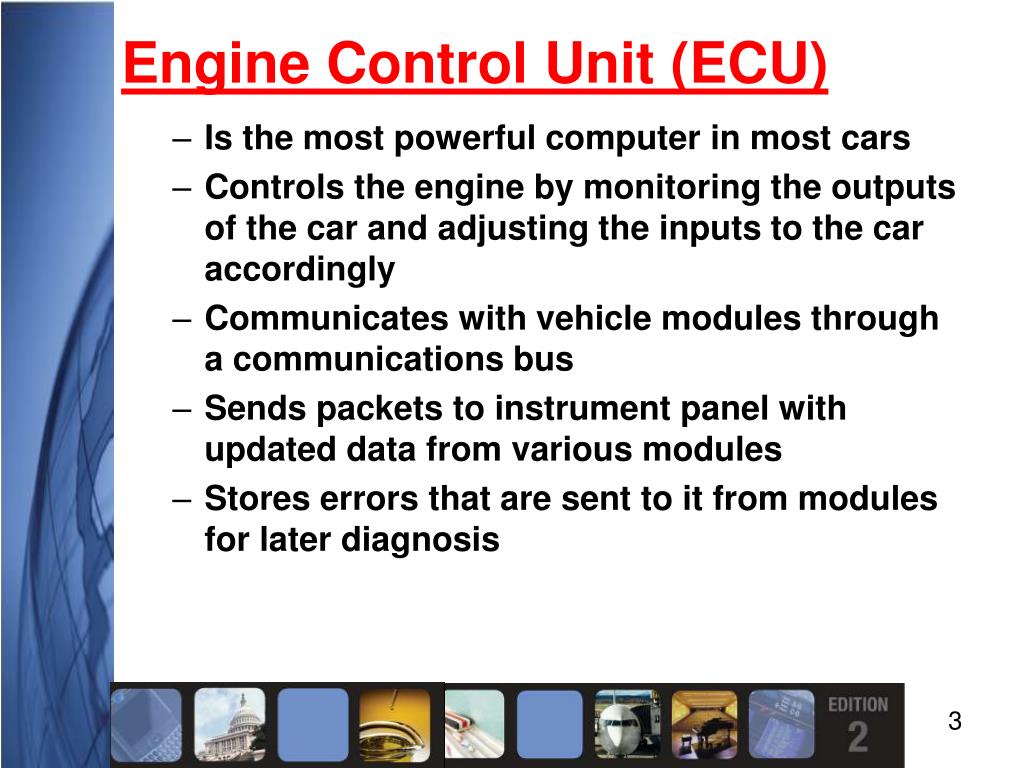 Engine Control Unit (ECU)

– Is the most powerful computer in most cars
– Controls the engine by monitoring the outputs of the car and adjusting the inputs to the car accordingly
– Communicates with vehicle modules through a communications bus
– Sends packets to instrument panel with updated data from various modules
– Stores errors that are sent to it from modules for later diagnosis

EDITION 2

3